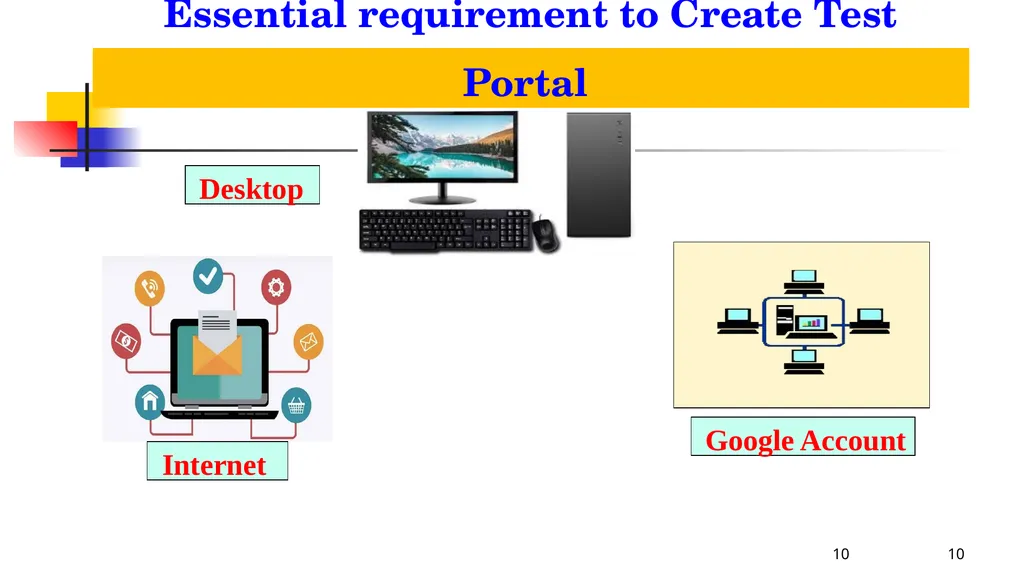 Essential requirement to Create Test Portal

Desktop

Internet

Google Account

10

10